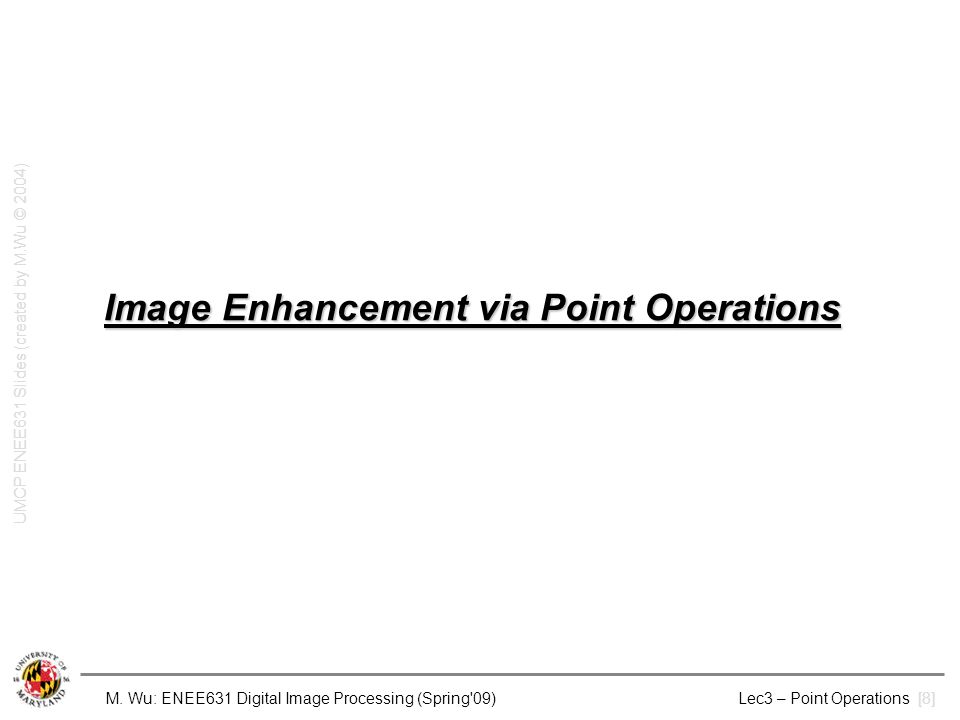 UMCP ENEE631 Slides (created by M.Wu © 2004)

Image Enhancement via Point Operations

UNIVERSITY OF MARYLAND

M. Wu: ENEE631 Digital Image Processing (Spring'09)

Lec3 – Point Operations [8]